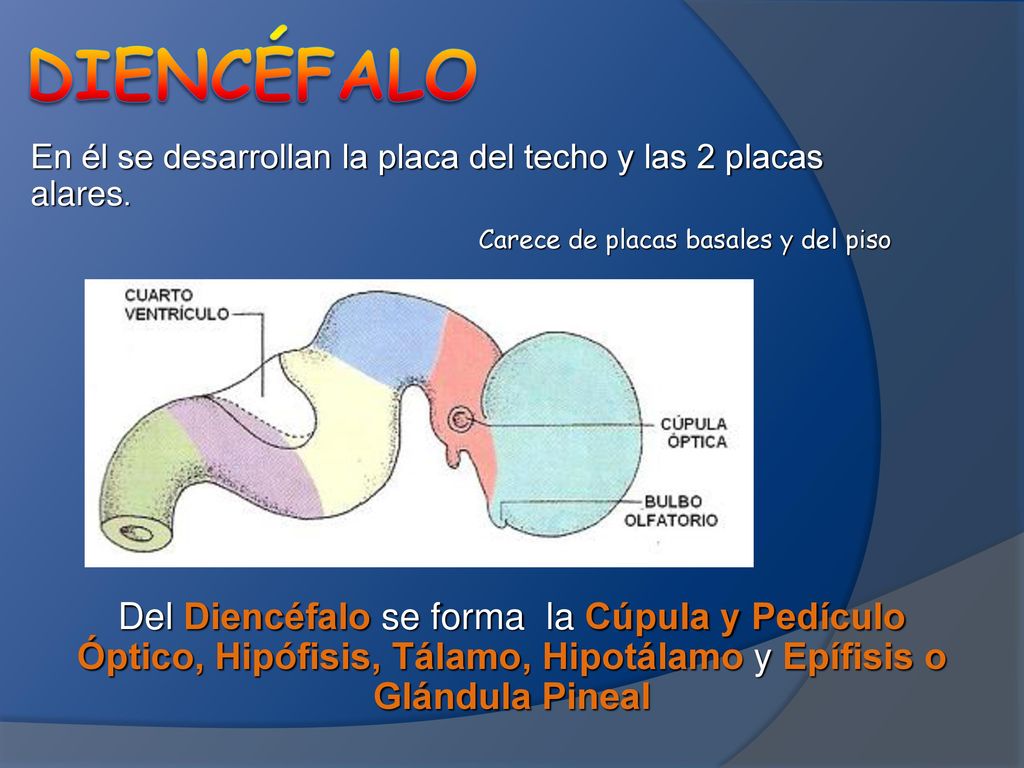 DIENCÉFALO

En él se desarrollan la placa del techo y las 2 placas alares.

Carece de placas basales y del piso

CUARTO VENTRÍCULO

CÚPULA ÓPTICA

BULBO OLFATORIO

Del Diencéfalo se forma la Cúpula y Pedículo Óptico, Hipófisis, Tálamo, Hipotálamo y Epífisis o Glándula Pineal